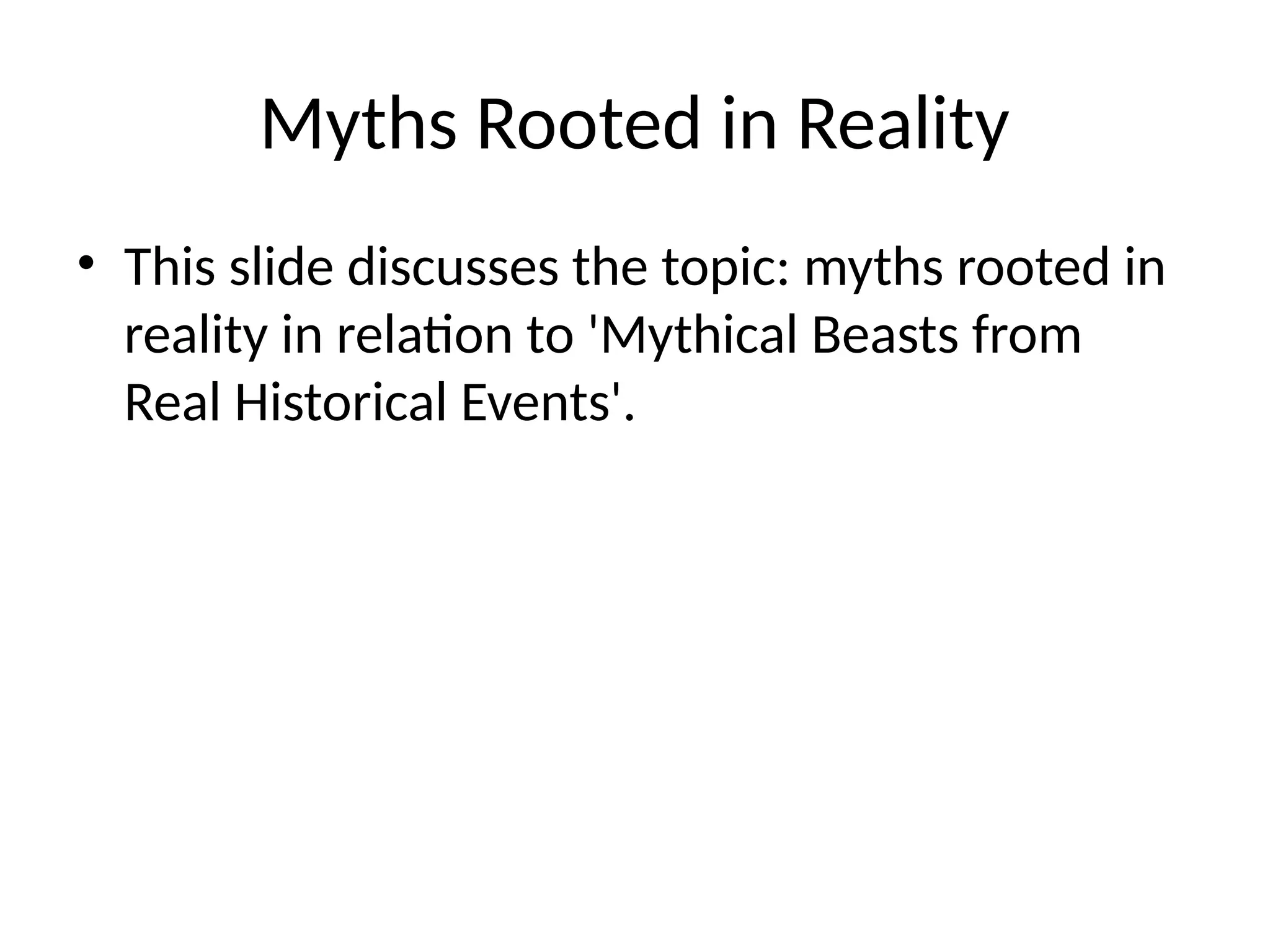 Myths Rooted in Reality

• This slide discusses the topic: myths rooted in reality in relation to 'Mythical Beasts from Real Historical Events'.